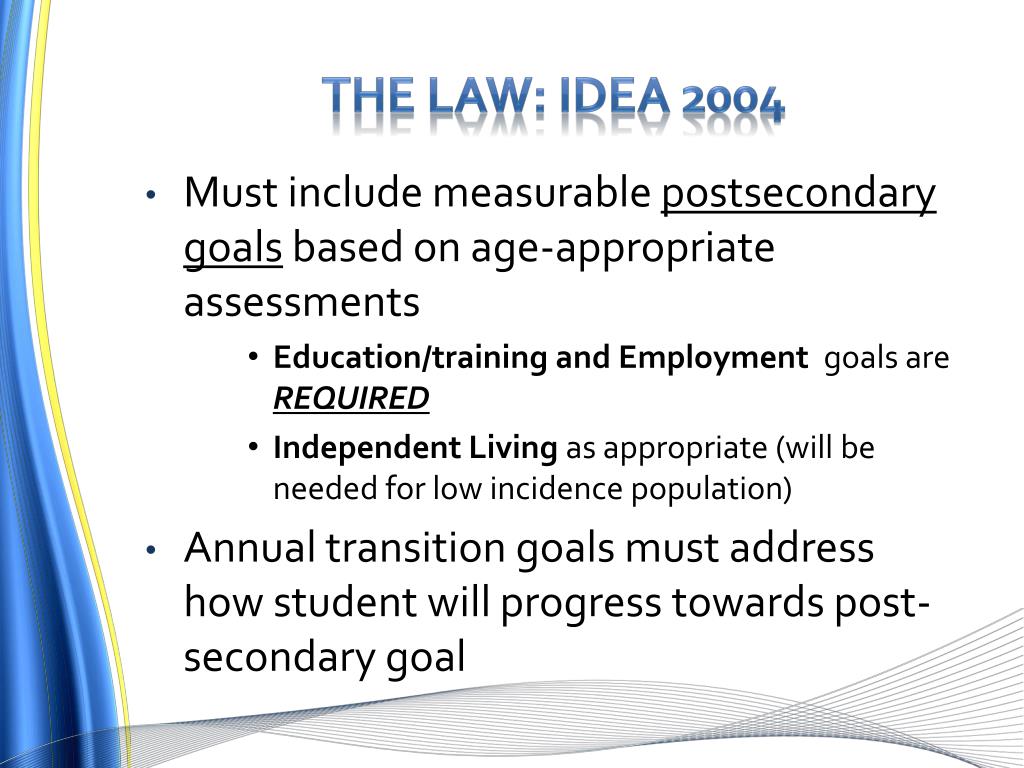 THE LAW: IDEA 2004

• Must include measurable postsecondary goals based on age-appropriate assessments
  • Education/training and Employment goals are REQUIRED
  • Independent Living as appropriate (will be needed for low incidence population)
• Annual transition goals must address how student will progress towards post-secondary goal